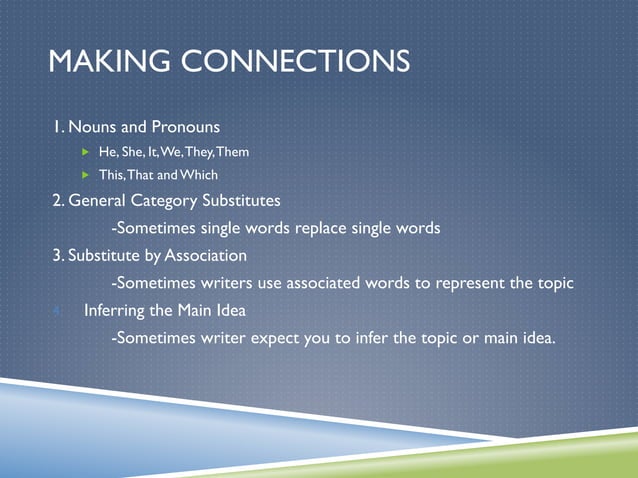 MAKING CONNECTIONS

1. Nouns and Pronouns

He, She, It, We, They, Them

This, That and Which

2. General Category Substitutes

-Sometimes single words replace single words

3. Substitute by Association

-Sometimes writers use associated words to represent the topic

4. Inferring the Main Idea

-Sometimes writer expect you to infer the topic or main idea.